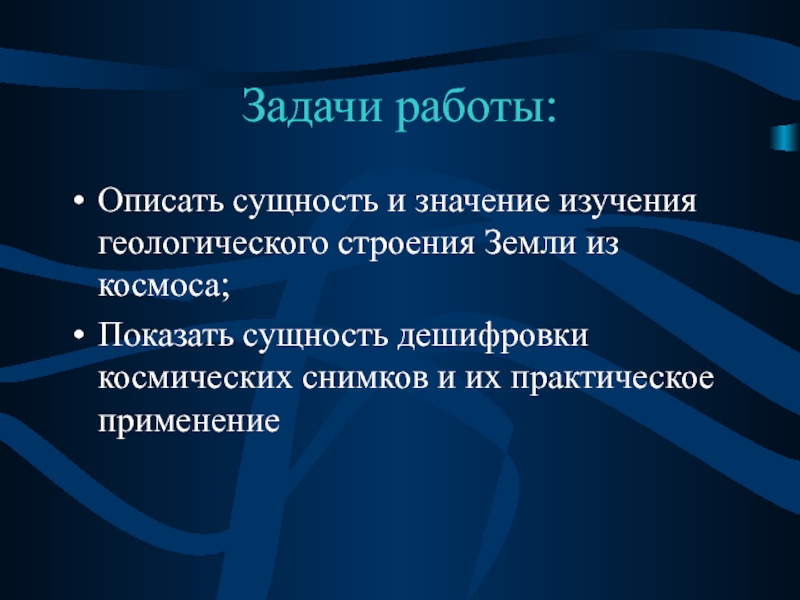 Задачи работы:

• Описать сущность и значение изучения геологического строения Земли из космоса;
• Показать сущность дешифровки космических снимков и их практическое применение